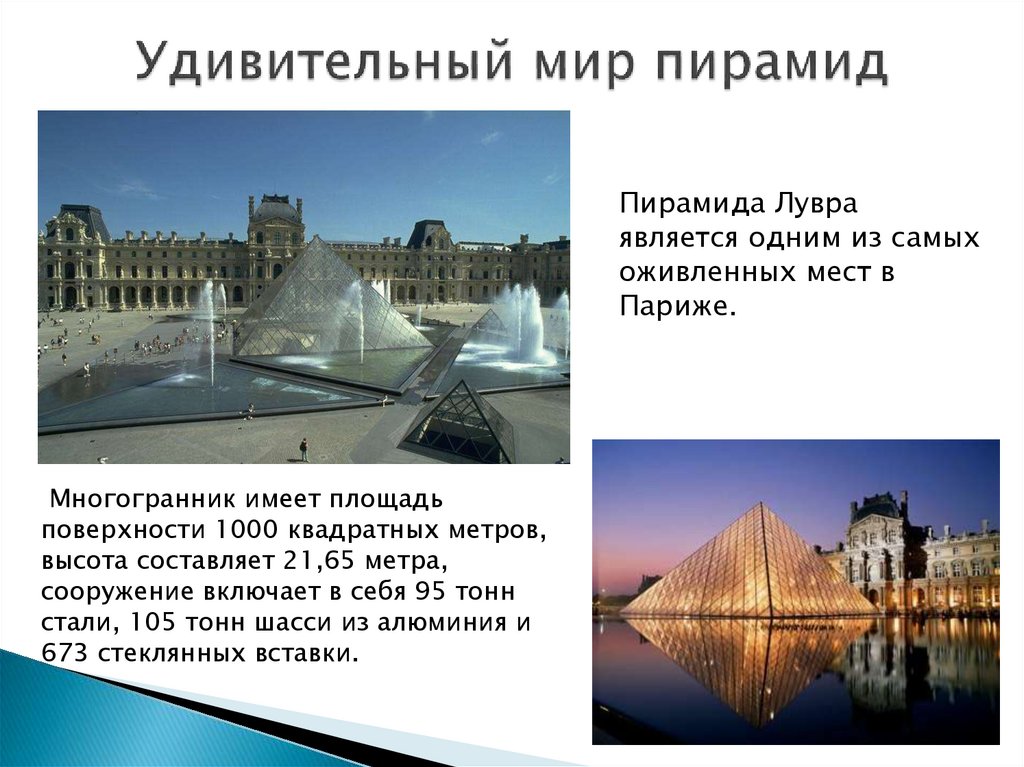 Удивительный мир пирамид

Пирамида Лувра является одним из самых оживленных мест в Париже.

Многогранник имеет площадь поверхности 1000 квадратных метров, высота составляет 21,65 метра, сооружение включает в себя 95 тонн стали, 105 тонн шасси из алюминия и 673 стеклянных вставки.